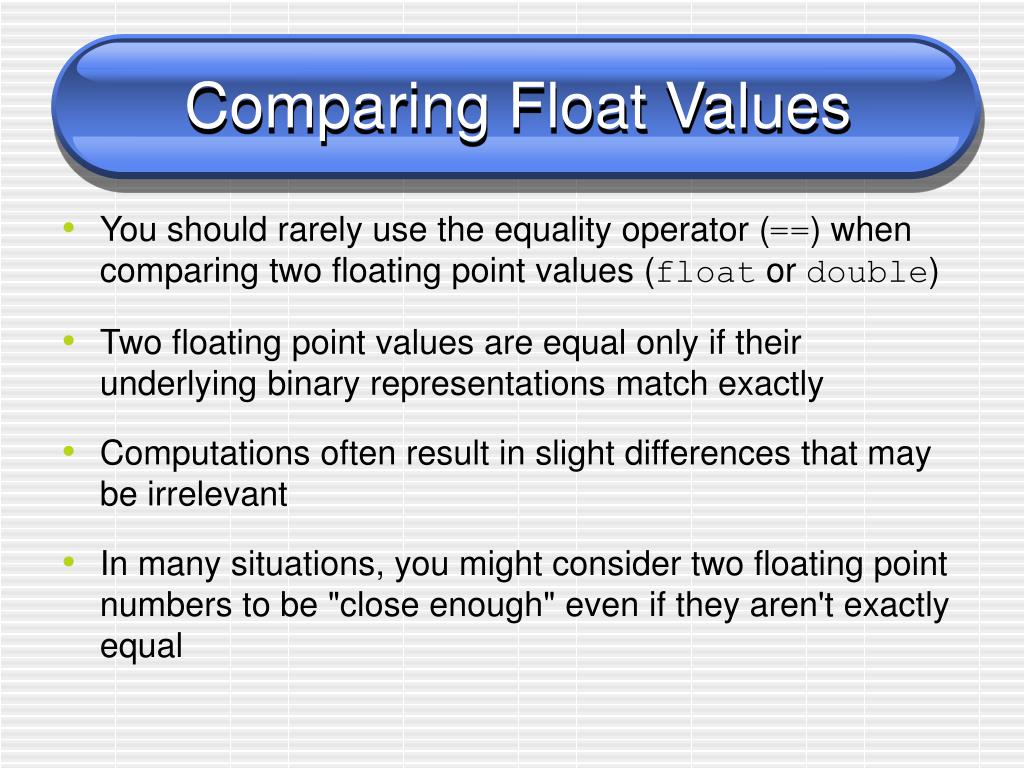 Comparing Float Values

• You should rarely use the equality operator (==) when comparing two floating point values (float or double)

• Two floating point values are equal only if their underlying binary representations match exactly

• Computations often result in slight differences that may be irrelevant

• In many situations, you might consider two floating point numbers to be "close enough" even if they aren't exactly equal